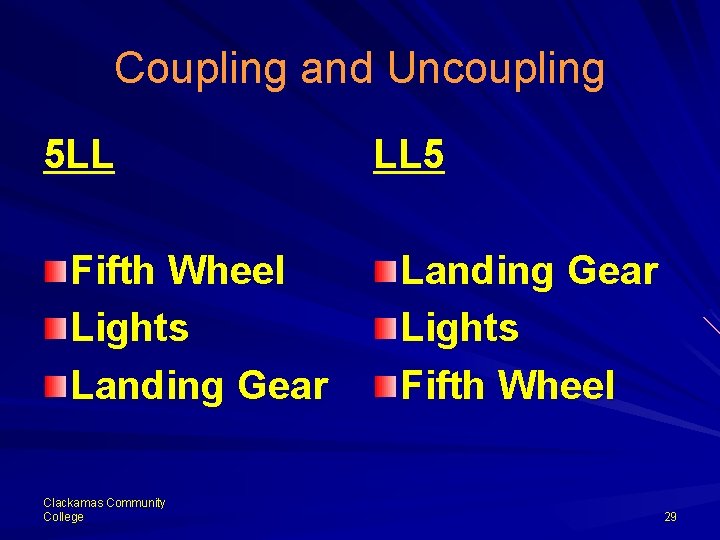 Coupling and Uncoupling

5LL

Fifth Wheel
Lights
Landing Gear

LL5

Landing Gear
Lights
Fifth Wheel

Clackamas Community College

29